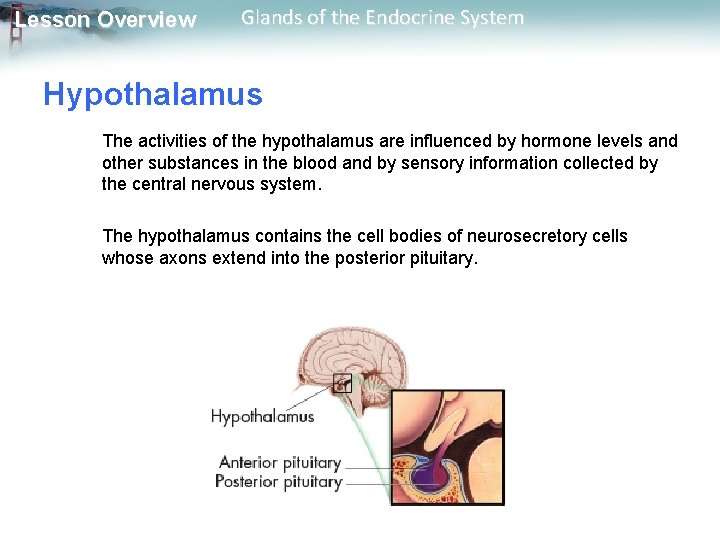 Lesson Overview Glands of the Endocrine System

Hypothalamus

The activities of the hypothalamus are influenced by hormone levels and other substances in the blood and by sensory information collected by the central nervous system.

The hypothalamus contains the cell bodies of neurosecretory cells whose axons extend into the posterior pituitary.

Hypothalamus
Anterior pituitary
Posterior pituitary